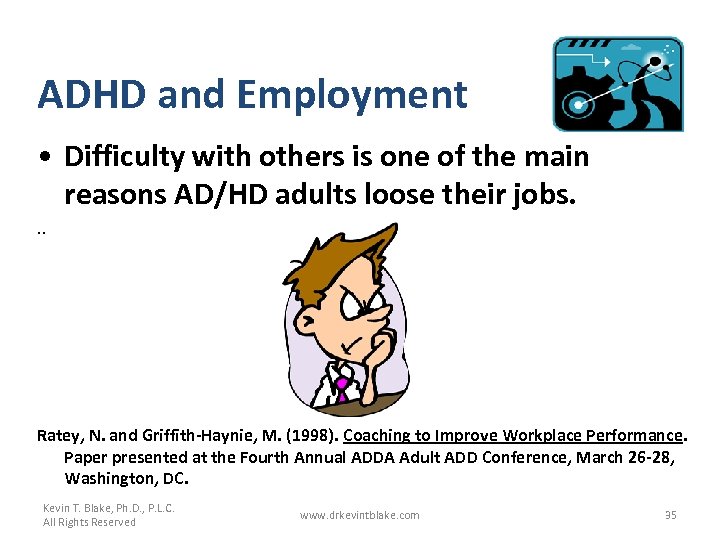 ADHD and Employment

• Difficulty with others is one of the main reasons AD/HD adults loose their jobs.

..

Ratey, N. and Griffith-Haynie, M. (1998). Coaching to Improve Workplace Performance. Paper presented at the Fourth Annual ADDA Adult ADD Conference, March 26-28, Washington, DC.

Kevin T. Blake, Ph.D., P.L.C.
All Rights Reserved

www.drkevintblake.com

35